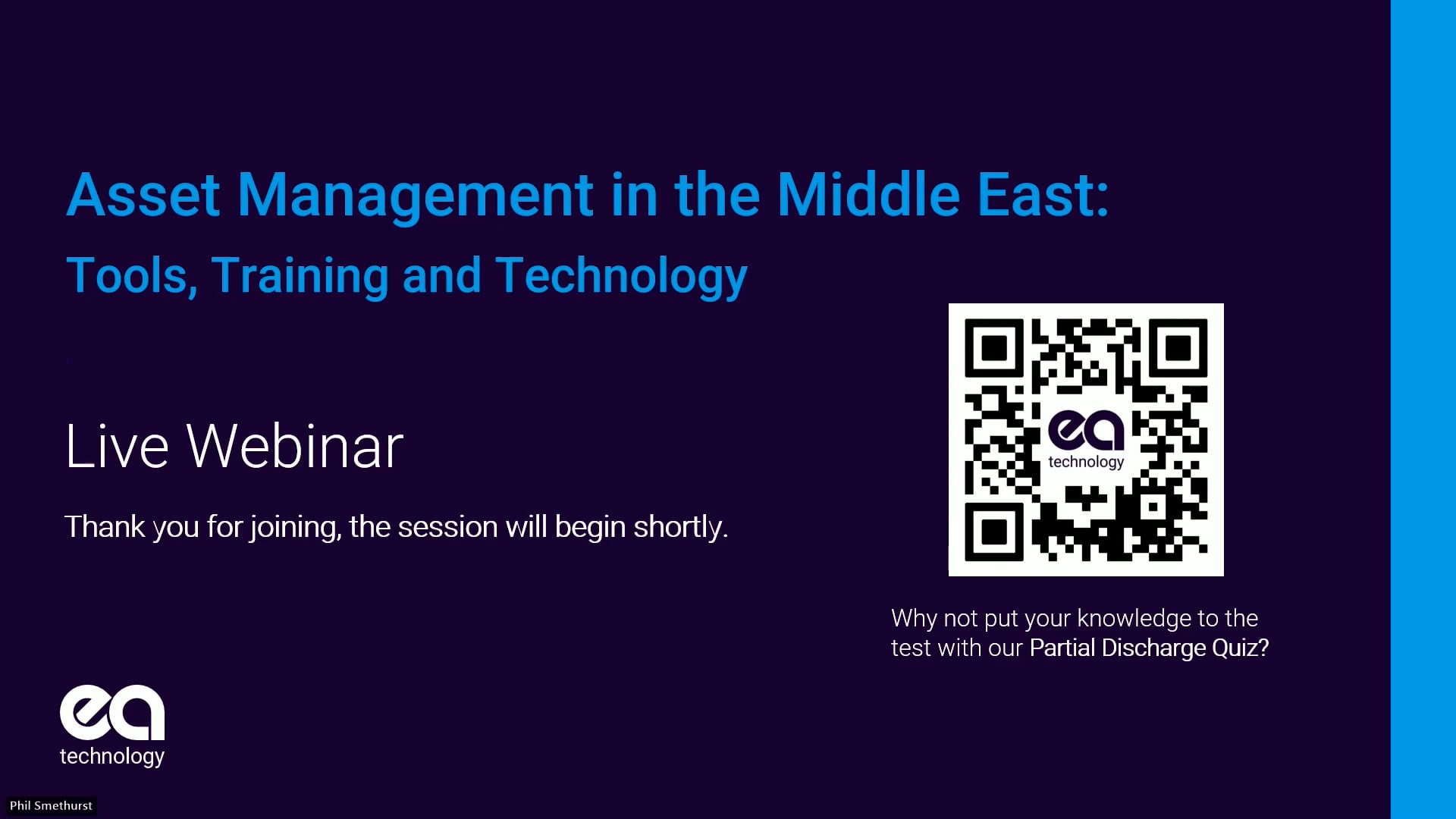 Asset Management in the Middle East:

Tools, Training and Technology

Live Webinar

Thank you for joining, the session will begin shortly.

ea technology

Why not put your knowledge to the test with our Partial Discharge Quiz?

ea technology

Phil Smethurst